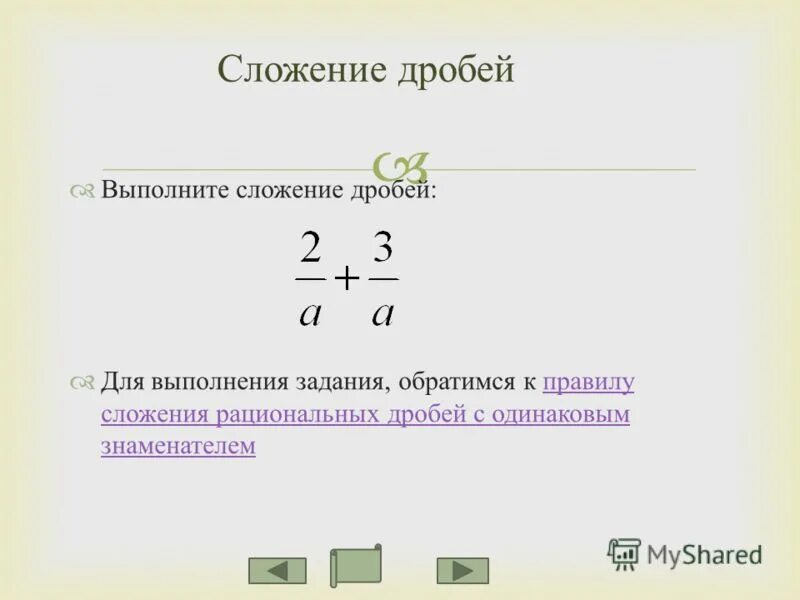 Сложение дробей

Выполните сложение дробей:

$\frac{2}{a}+\frac{3}{a}$

Для выполнения задания, обратимся к правилу сложения рациональных дробей с одинаковым знаменателем

MyShared